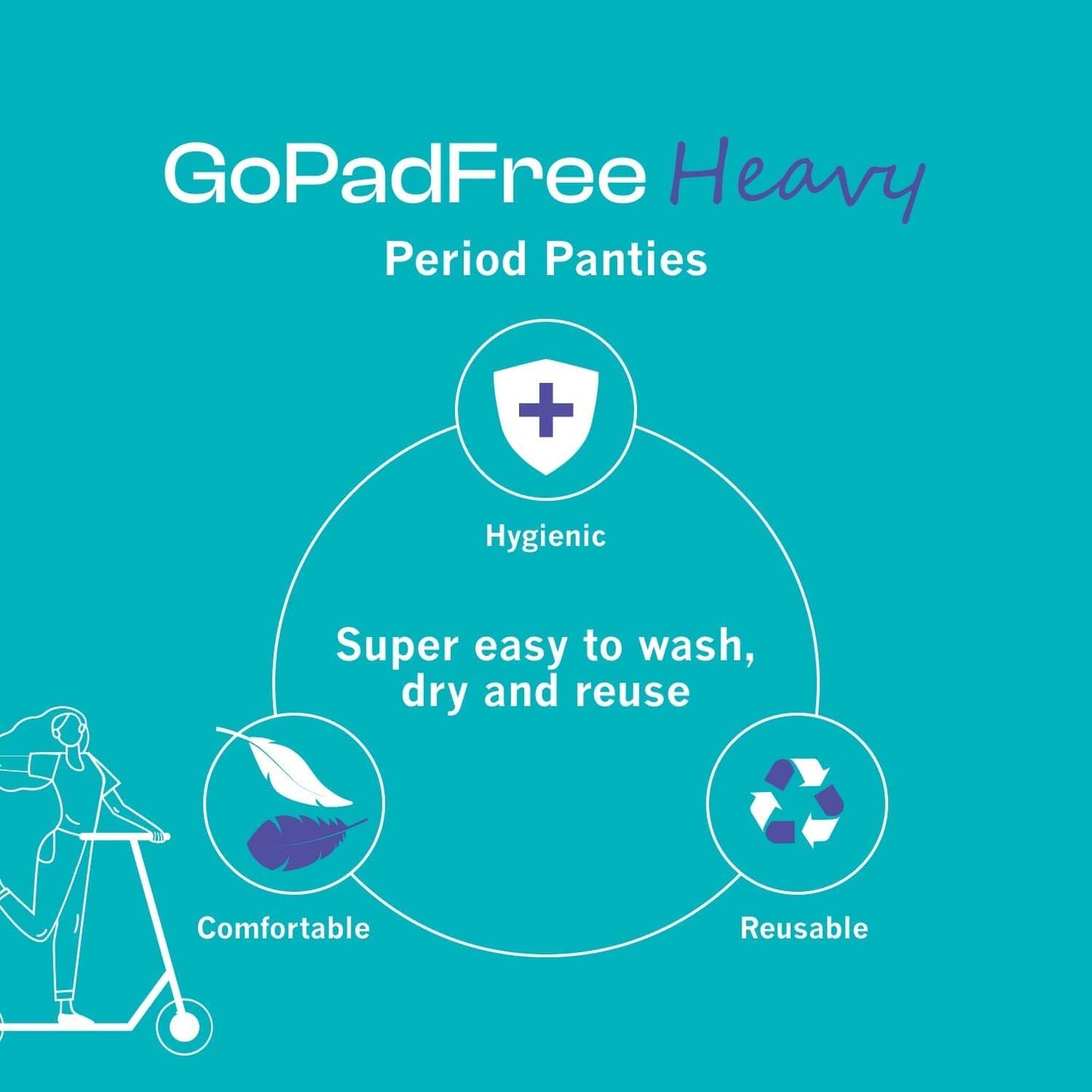 GoPadFree Heavy
Period Panties

Hygienic

Super easy to wash, dry and reuse

Comfortable

Reusable